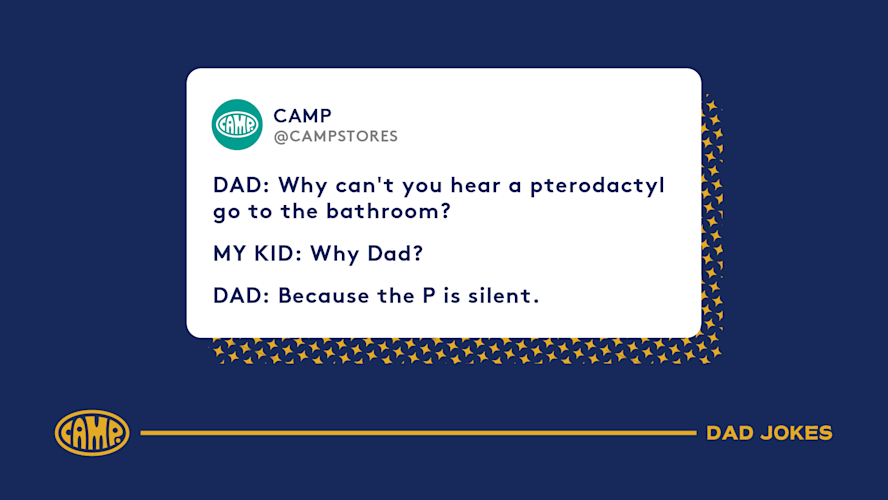 CAMP

CAMP
@CAMPSTORES

DAD: Why can't you hear a pterodactyl go to the bathroom?

MY KID: Why Dad?

DAD: Because the P is silent.

CAMP

DAD JOKES